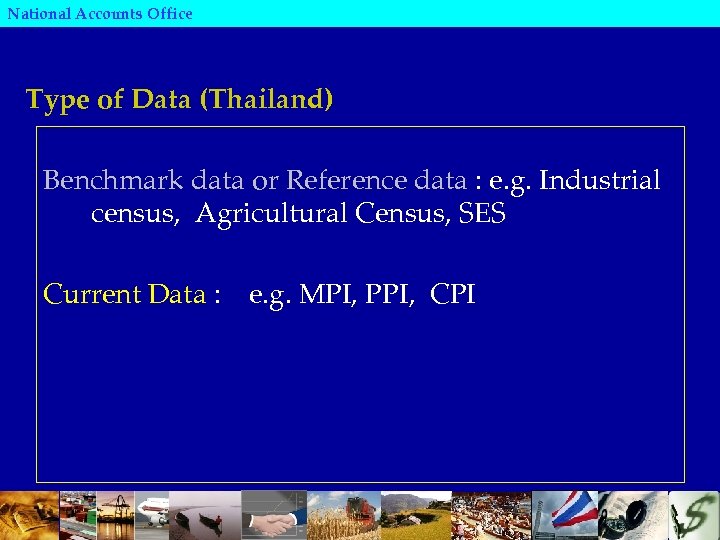 National Accounts Office

Type of Data (Thailand)

Benchmark data or Reference data : e.g. Industrial census, Agricultural Census, SES

Current Data : e.g. MPI, PPI, CPI